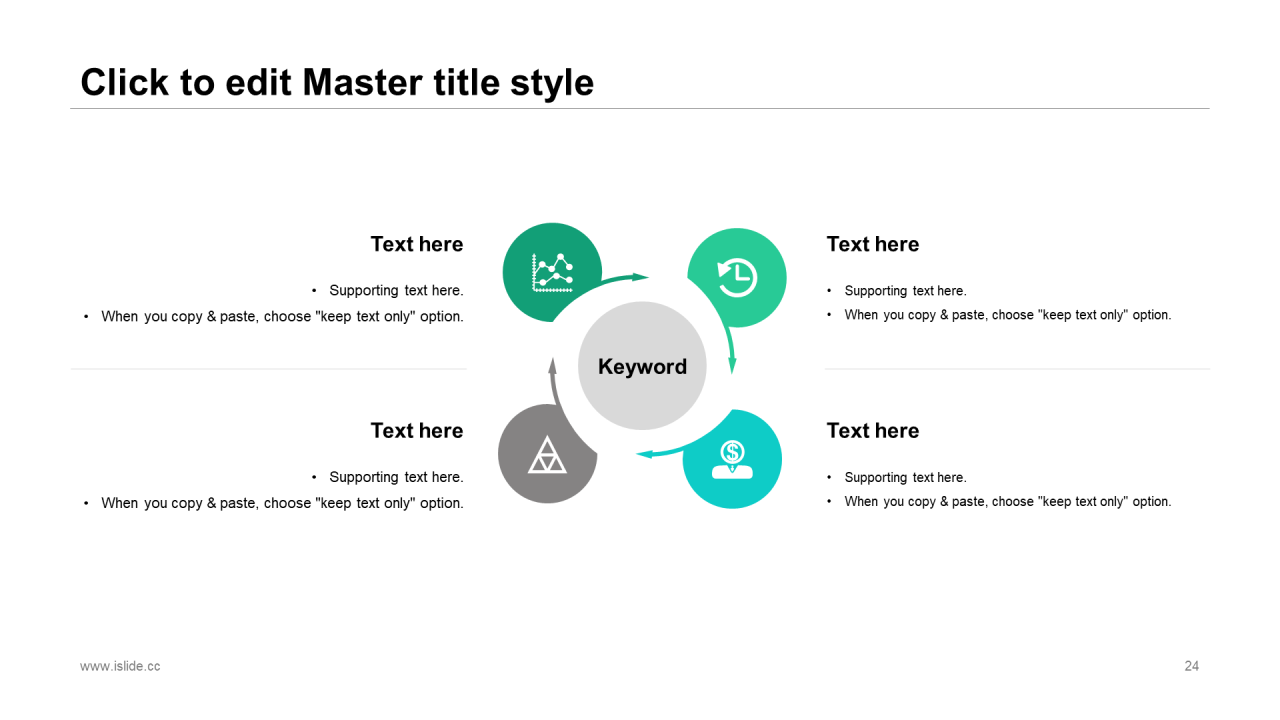 Click to edit Master title style

Text here

• Supporting text here.
• When you copy & paste, choose "keep text only" option.

Text here

• Supporting text here.
• When you copy & paste, choose "keep text only" option.

Keyword

Text here

• Supporting text here.
• When you copy & paste, choose "keep text only" option.

Text here

• Supporting text here.
• When you copy & paste, choose "keep text only" option.

www.islide.cc

24